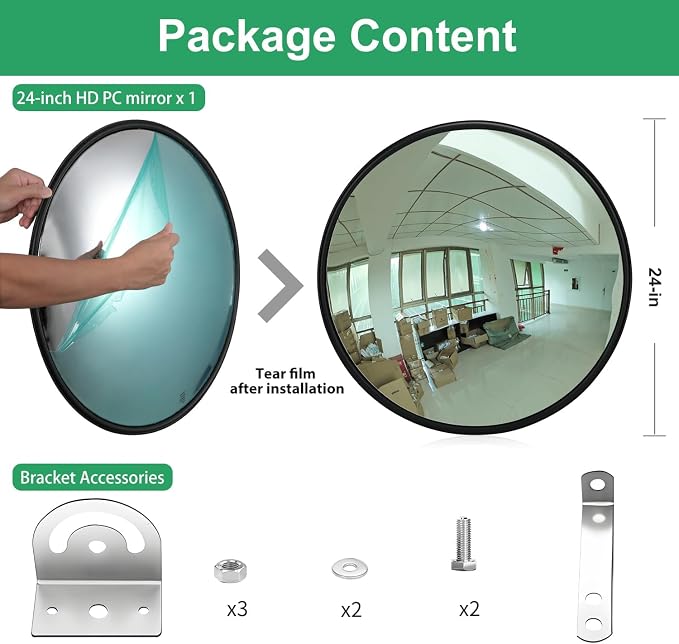 Package Content

24-inch HD PC mirror x 1

Tear film after installation

24-in

Bracket Accessories

x3

x2

x2